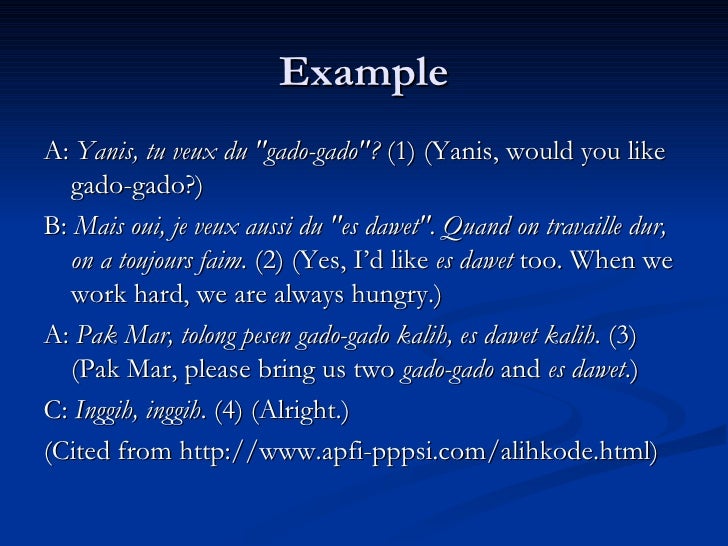 Example

A: Yanis, tu veux du "gado-gado"? (1) (Yanis, would you like gado-gado?)

B: Mais oui, je veux aussi du "es dawet". Quand on travaille dur, on a toujours faim. (2) (Yes, I'd like es dawet too. When we work hard, we are always hungry.)

A: Pak Mar, tolong pesen gado-gado kalih, es dawet kalih. (3) (Pak Mar, please bring us two gado-gado and es dawet.)

C: Inggih, inggih. (4) (Alright.)

(Cited from http://www.apfi-pppsi.com/alihkode.html)